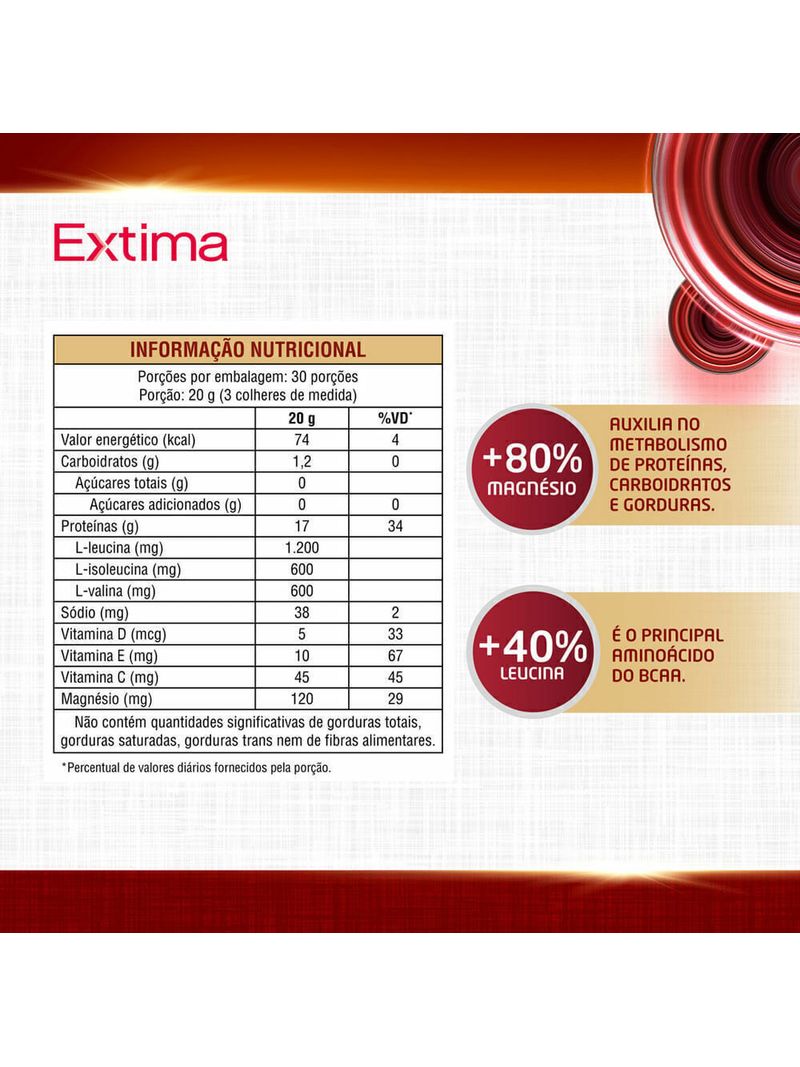 Extima

INFORMAÇÃO NUTRICIONAL

Porções por embalagem: 30 porções
Porção: 20 g (3 colheres de medida)

| | 20 g | %VD* |
|---|---|---|
| Valor energético (kcal) | 74 | 4 |
| Carboidratos (g) | 1,2 | 0 |
| Açúcares totais (g) | 0 | |
| Açúcares adicionados (g) | 0 | 0 |
| Proteínas (g) | 17 | 34 |
| L-leucina (mg) | 1.200 | |
| L-isoleucina (mg) | 600 | |
| L-valina (mg) | 600 | |
| Sódio (mg) | 38 | 2 |
| Vitamina D (mcg) | 5 | 33 |
| Vitamina E (mg) | 10 | 67 |
| Vitamina C (mg) | 45 | 45 |
| Magnésio (mg) | 120 | 29 |

Não contém quantidades significativas de gorduras totais, gorduras saturadas, gorduras trans nem de fibras alimentares.

*Percentual de valores diários fornecidos pela porção.

+80% MAGNÉSIO

AUXILIA NO METABOLISMO DE PROTEÍNAS, CARBOIDRATOS E GORDURAS.

+40% LEUCINA

É O PRINCIPAL AMINOÁCIDO DO BCAA.